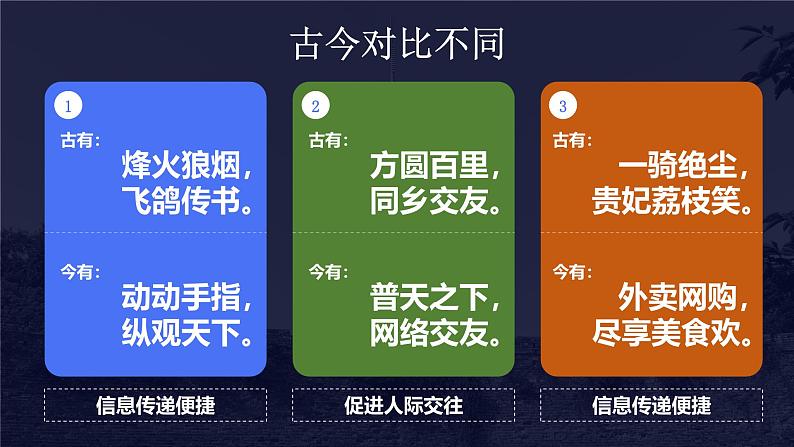 古今对比不同

1

古有：

烽火狼烟，
飞鸽传书。

今有：

动动手指，
纵观天下。

信息传递便捷

2

古有：

方圆百里，
同乡交友。

今有：

普天之下，
网络交友。

促进人际交往

3

古有：

一骑绝尘，
贵妃荔枝笑。

今有：

外卖网购，
尽享美食欢。

信息传递便捷